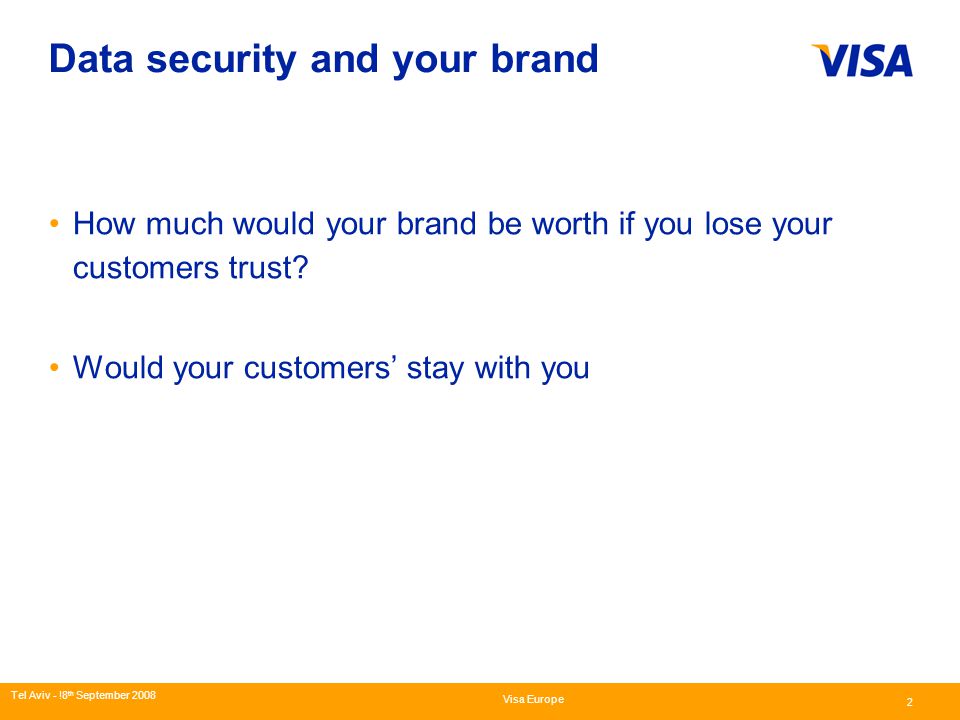 Data security and your brand

VISA

• How much would your brand be worth if you lose your customers trust?

• Would your customers' stay with you

Tel Aviv - !8th September 2008

Visa Europe

2